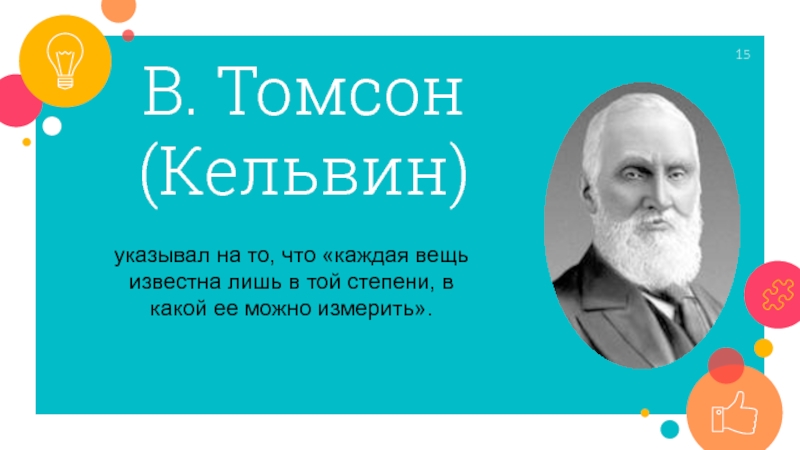 15

В. Томсон (Кельвин)

указывал на то, что «каждая вещь известна лишь в той степени, в какой ее можно измерить».